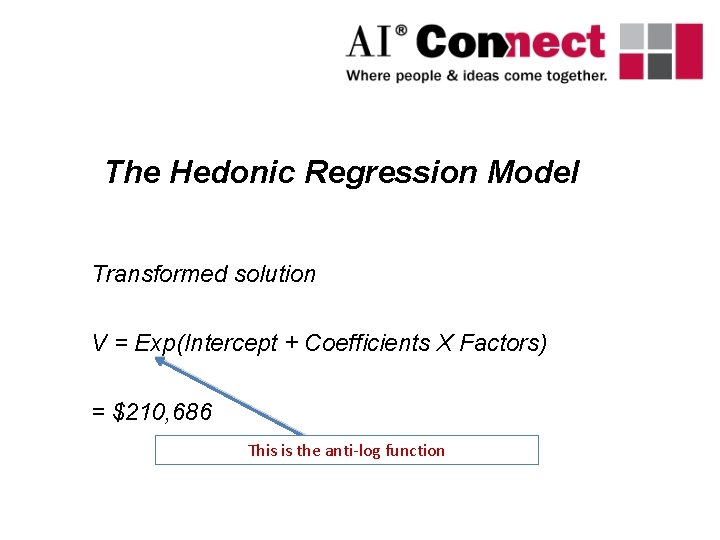 AI® Connect
Where people & ideas come together.

The Hedonic Regression Model

Transformed solution

V = Exp(Intercept + Coefficients X Factors)

= $210,686

This is the anti-log function